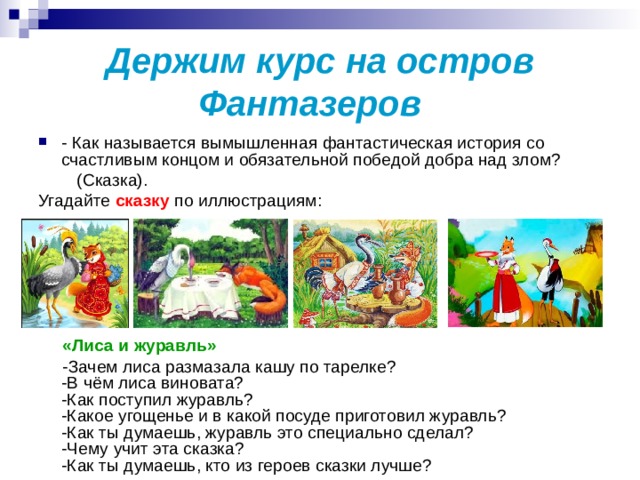 Держим курс на остров Фантазеров

- Как называется вымышленная фантастическая история со счастливым концом и обязательной победой добра над злом? (Сказка).

Угадайте сказку по иллюстрациям:

«Лиса и журавль»

-Зачем лиса размазала кашу по тарелке?
-В чём лиса виновата?
-Как поступил журавль?
-Какое угощенье и в какой посуде приготовил журавль?
-Как ты думаешь, журавль это специально сделал?
-Чему учит эта сказка?
-Как ты думаешь, кто из героев сказки лучше?